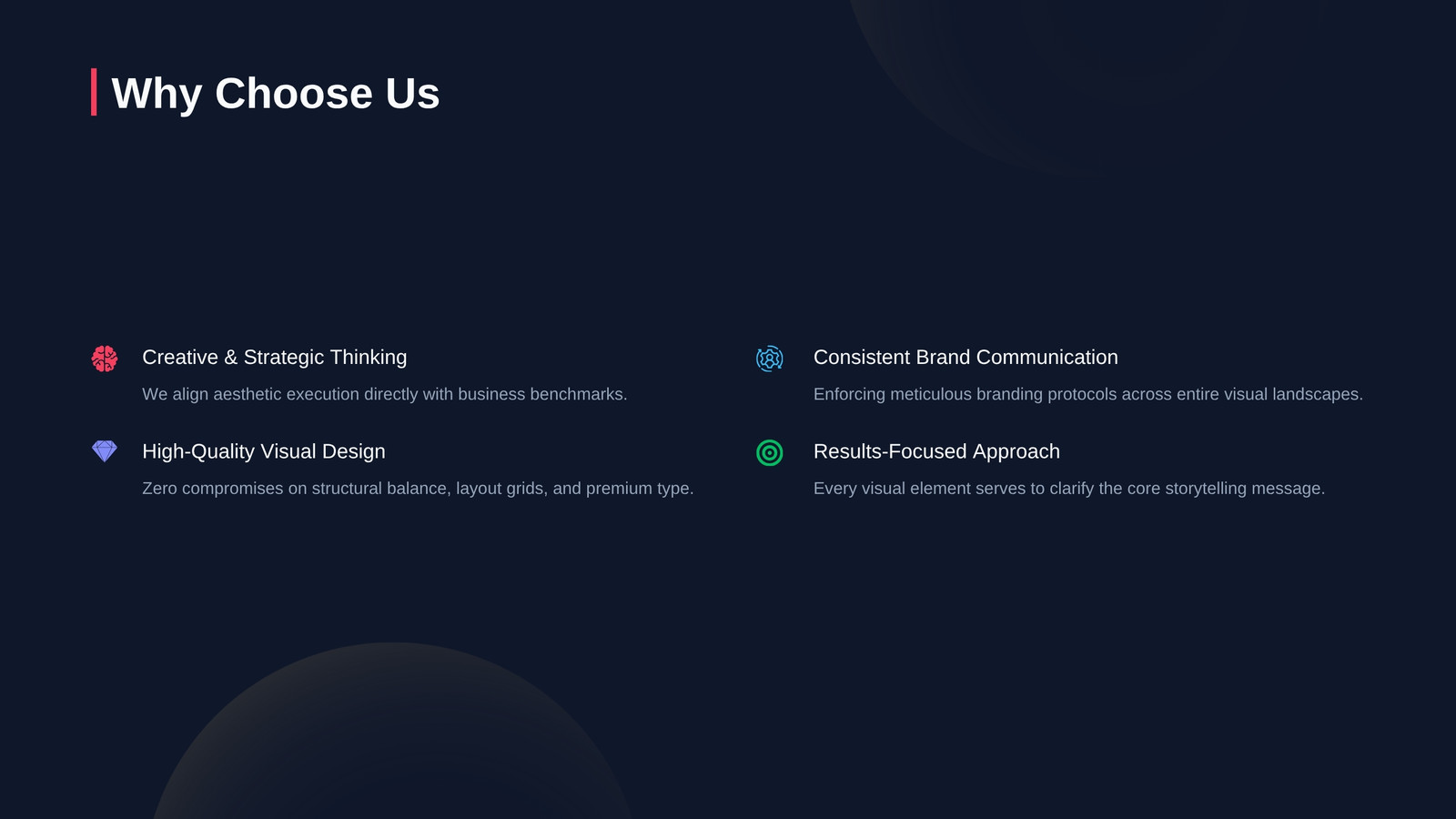 Why Choose Us

Creative & Strategic Thinking

We align aesthetic execution directly with business benchmarks.

High-Quality Visual Design

Zero compromises on structural balance, layout grids, and premium type.

Consistent Brand Communication

Enforcing meticulous branding protocols across entire visual landscapes.

Results-Focused Approach

Every visual element serves to clarify the core storytelling message.